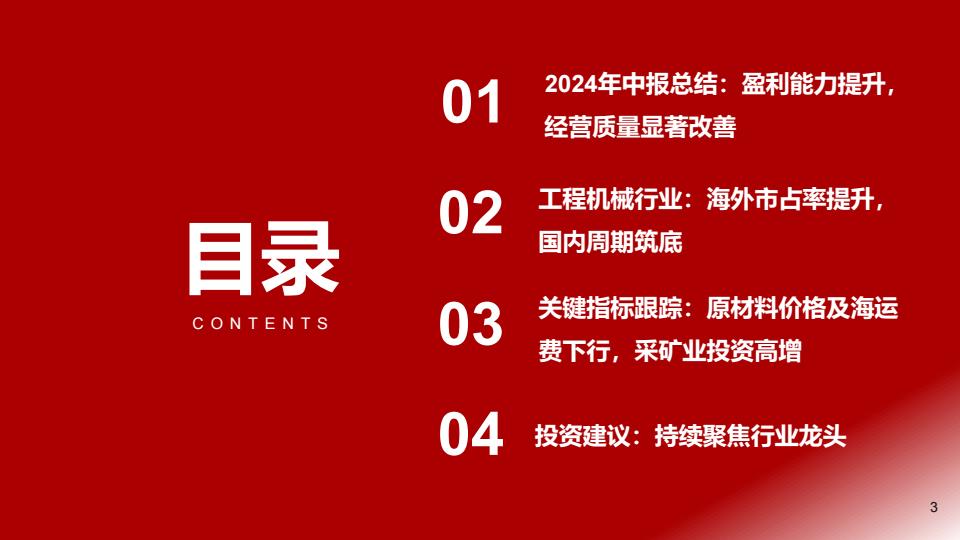 目录
CONTENTS

01 2024年中报总结：盈利能力提升，经营质量显著改善

02 工程机械行业：海外市占率提升，国内周期筑底

03 关键指标跟踪：原材料价格及海运费下行，采矿业投资高增

04 投资建议：持续聚焦行业龙头

3